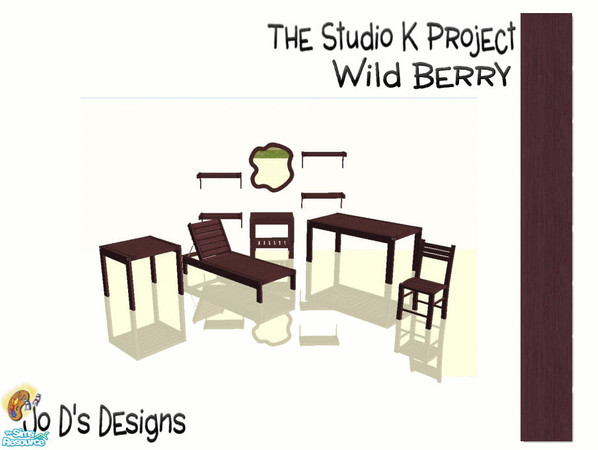 THE Studio K Project
Wild BERRY

Jo D's DEsigns

the Sims Resource